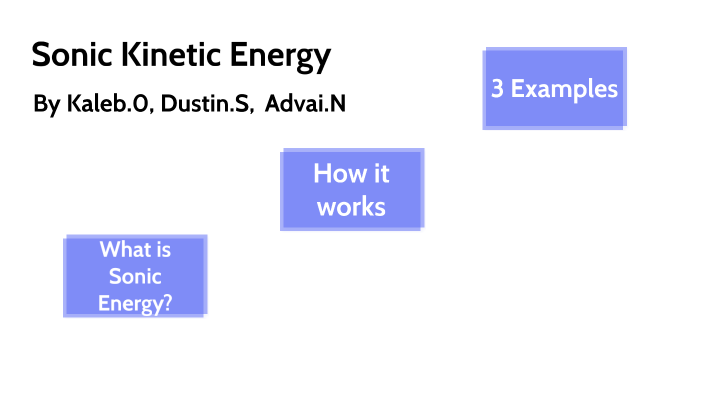 Sonic Kinetic Energy

By Kaleb.O, Dustin.S, Advai.N

3 Examples

How it works

What is Sonic Energy?